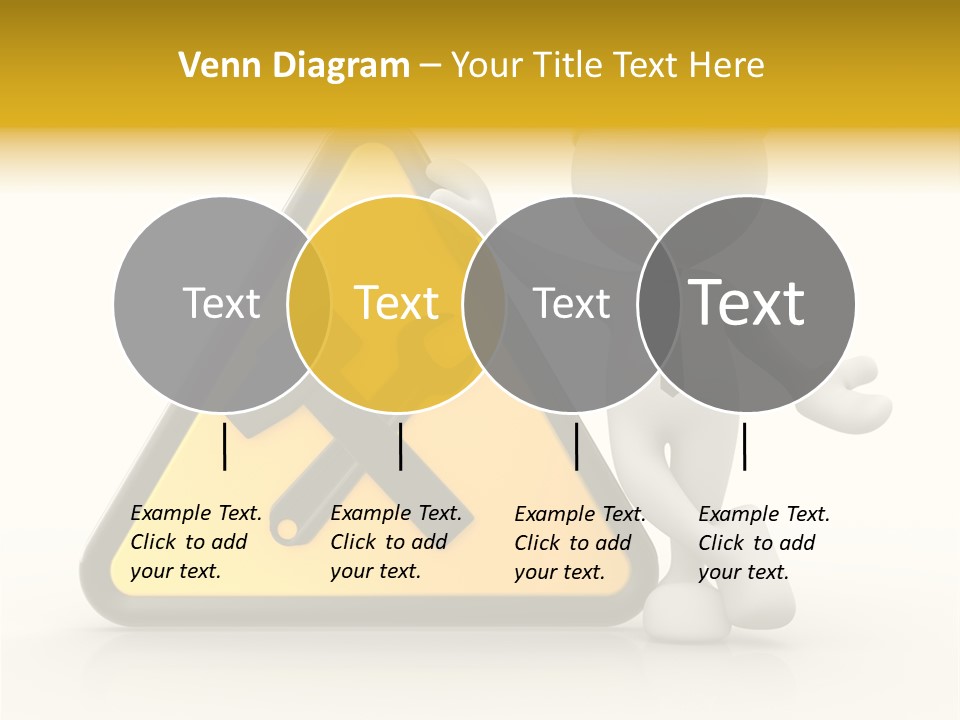 Venn Diagram – Your Title Text Here

Text

Text

Text

Text

Example Text. Click to add your text.

Example Text. Click to add your text.

Example Text. Click to add your text.

Example Text. Click to add your text.